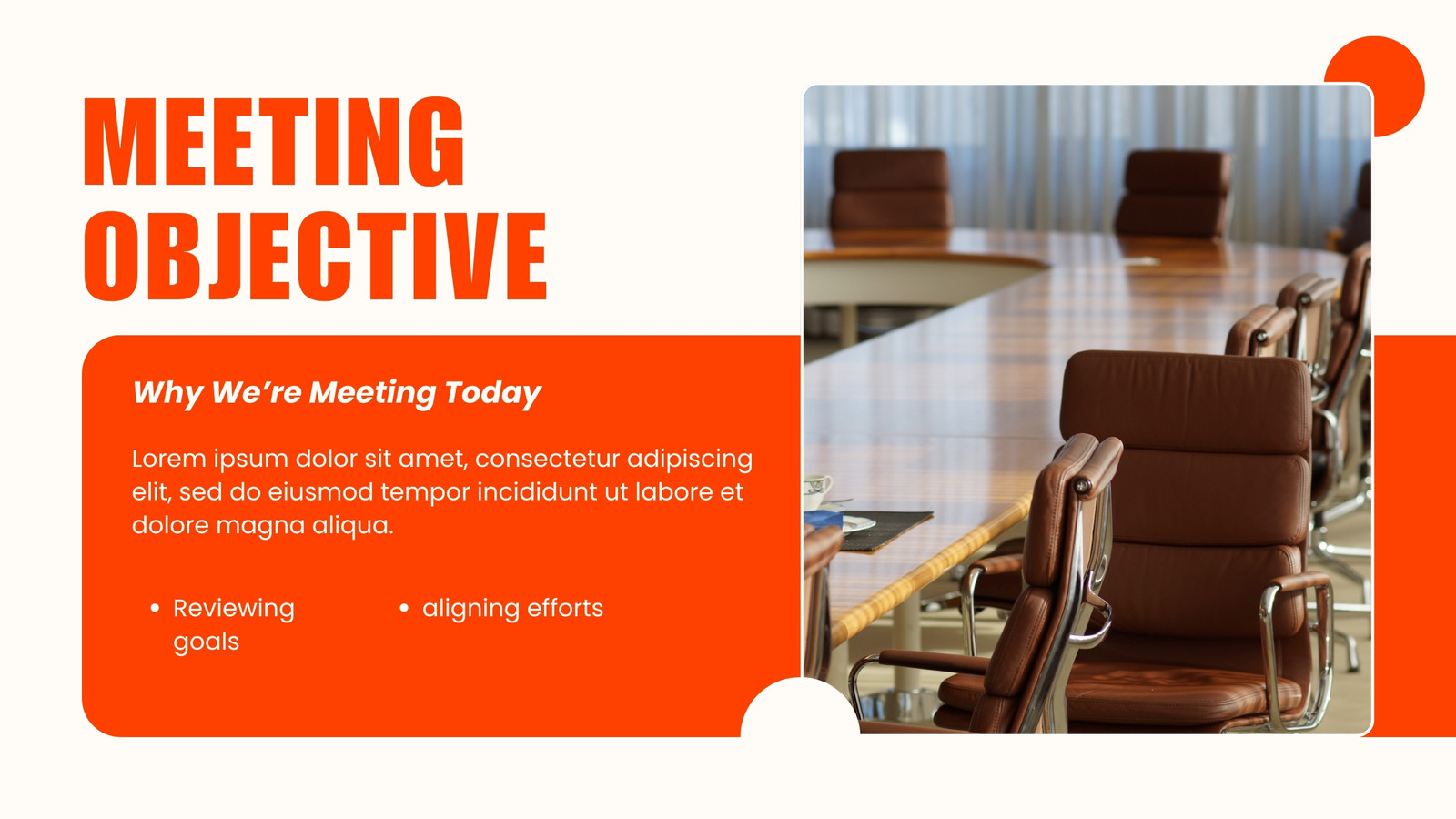 MEETING OBJECTIVE

Why We're Meeting Today

Lorem ipsum dolor sit amet, consectetur adipiscing elit, sed do eiusmod tempor incididunt ut labore et dolore magna aliqua.

• Reviewing goals
• aligning efforts